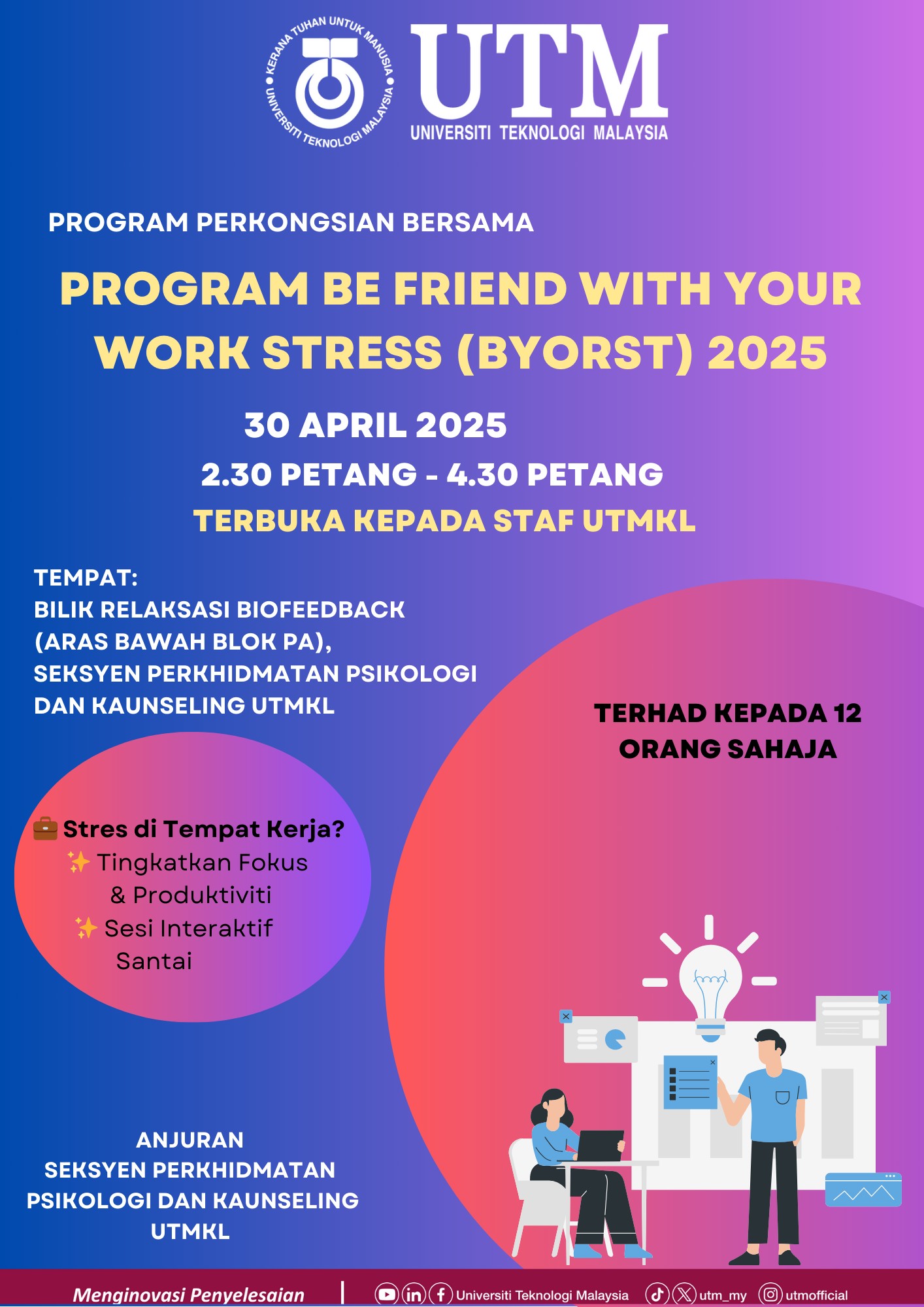 KERANA TUHAN UNTUK MANUSIA • UNIVERSITI TEKNOLOGI MALAYSIA •

UTM
UNIVERSITI TEKNOLOGI MALAYSIA

PROGRAM PERKONGSIAN BERSAMA

PROGRAM BE FRIEND WITH YOUR WORK STRESS (BYORST) 2025

30 APRIL 2025

2.30 PETANG - 4.30 PETANG

TERBUKA KEPADA STAF UTMKL

TEMPAT:
BILIK RELAKSASI BIOFEEDBACK (ARAS BAWAH BLOK PA), SEKSYEN PERKHIDMATAN PSIKOLOGI DAN KAUNSELING UTMKL

TERHAD KEPADA 12 ORANG SAHAJA

💼 Stres di Tempat Kerja?
✨ Tingkatkan Fokus & Produktiviti
✨ Sesi Interaktif Santai

ANJURAN
SEKSYEN PERKHIDMATAN PSIKOLOGI DAN KAUNSELING UTMKL

Menginovasi Penyelesaian | Universiti Teknologi Malaysia utm_my utmofficial